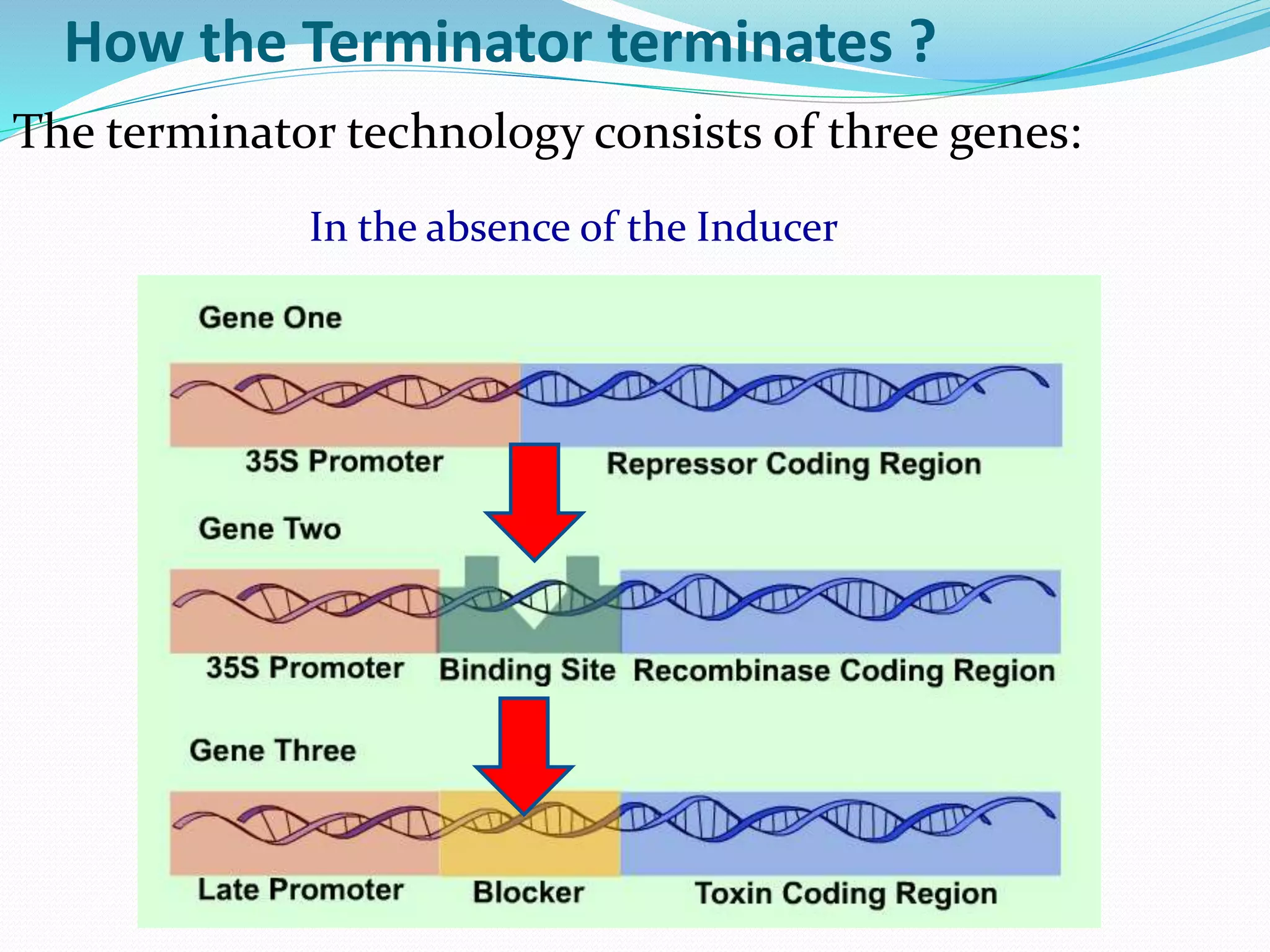 How the Terminator terminates ?

The terminator technology consists of three genes:

In the absence of the Inducer

Gene One

35S Promoter

Repressor Coding Region

Gene Two

35S Promoter

Binding Site

Recombinase Coding Region

Gene Three

Late Promoter

Blocker

Toxin Coding Region